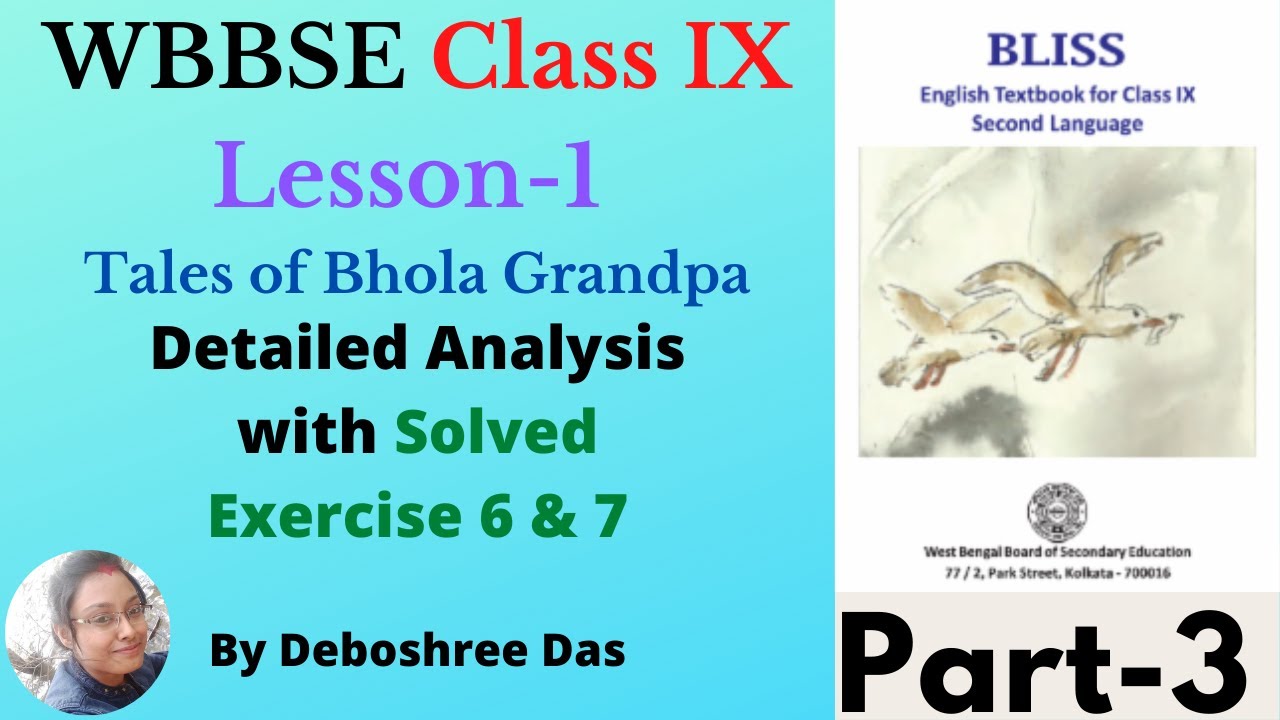 WBBSE Class IX

Lesson-1

Tales of Bhola Grandpa

Detailed Analysis with Solved Exercise 6 & 7

By Deboshree Das

BLISS

English Textbook for Class IX
Second Language

West Bengal Board of Secondary Education
77 / 2, Park Street, Kolkata - 700016

Part-3